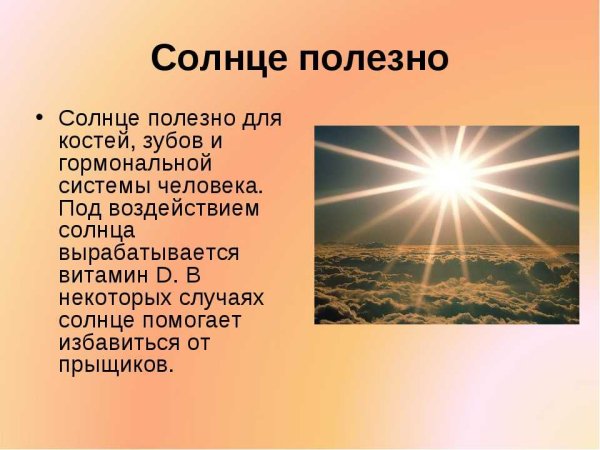 Солнце полезно

• Солнце полезно для костей, зубов и гормональной системы человека. Под воздействием солнца вырабатывается витамин D. В некоторых случаях солнце помогает избавиться от прыщиков.